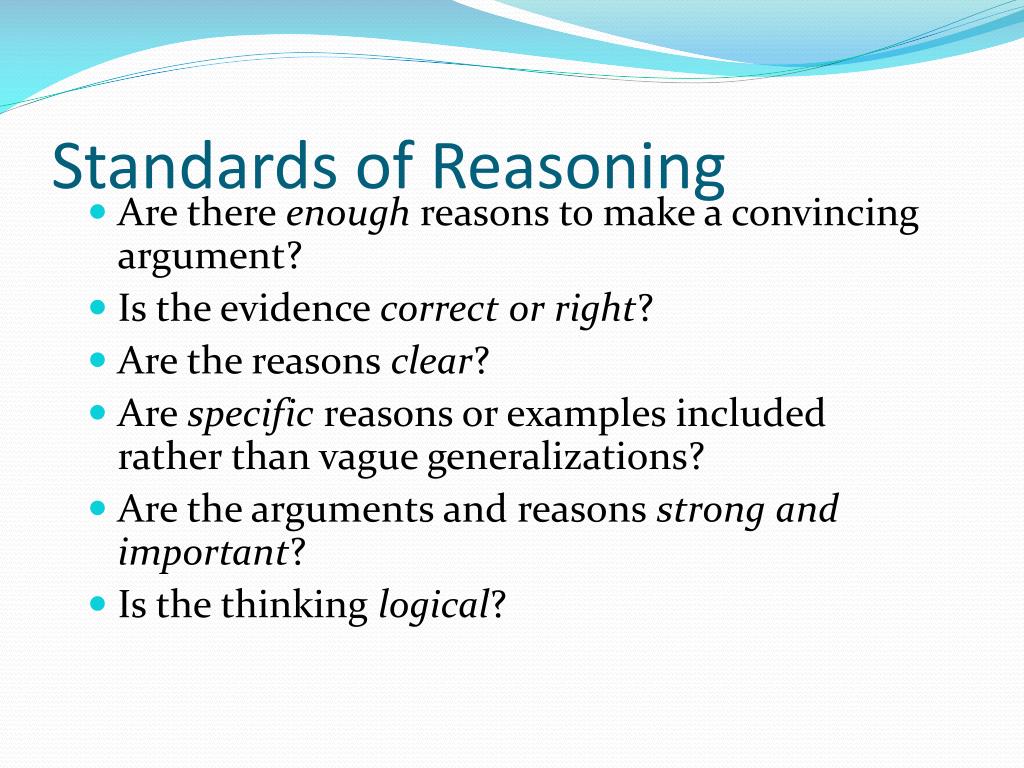 Standards of Reasoning

- Are there enough reasons to make a convincing argument?
- Is the evidence correct or right?
- Are the reasons clear?
- Are specific reasons or examples included rather than vague generalizations?
- Are the arguments and reasons strong and important?
- Is the thinking logical?